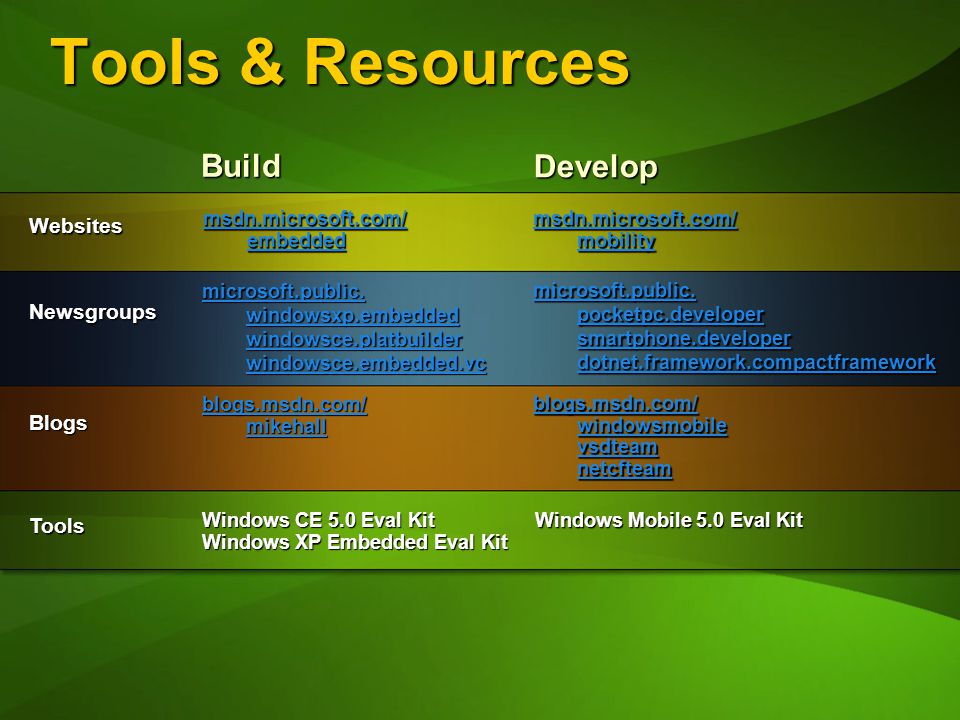 Tools & Resources

| | Build | Develop |
|---|---|---|
| Websites | msdn.microsoft.com/ embedded | msdn.microsoft.com/ mobility |
| Newsgroups | microsoft.public. windowsxp.embedded windowsce.platbuilder windowsce.embedded.vc | microsoft.public. pocketpc.developer smartphone.developer dotnet.framework.compactframework |
| Blogs | blogs.msdn.com/ mikehall | blogs.msdn.com/ windowsmobile vsdteam netcfteam |
| Tools | Windows CE 5.0 Eval Kit Windows XP Embedded Eval Kit | Windows Mobile 5.0 Eval Kit |